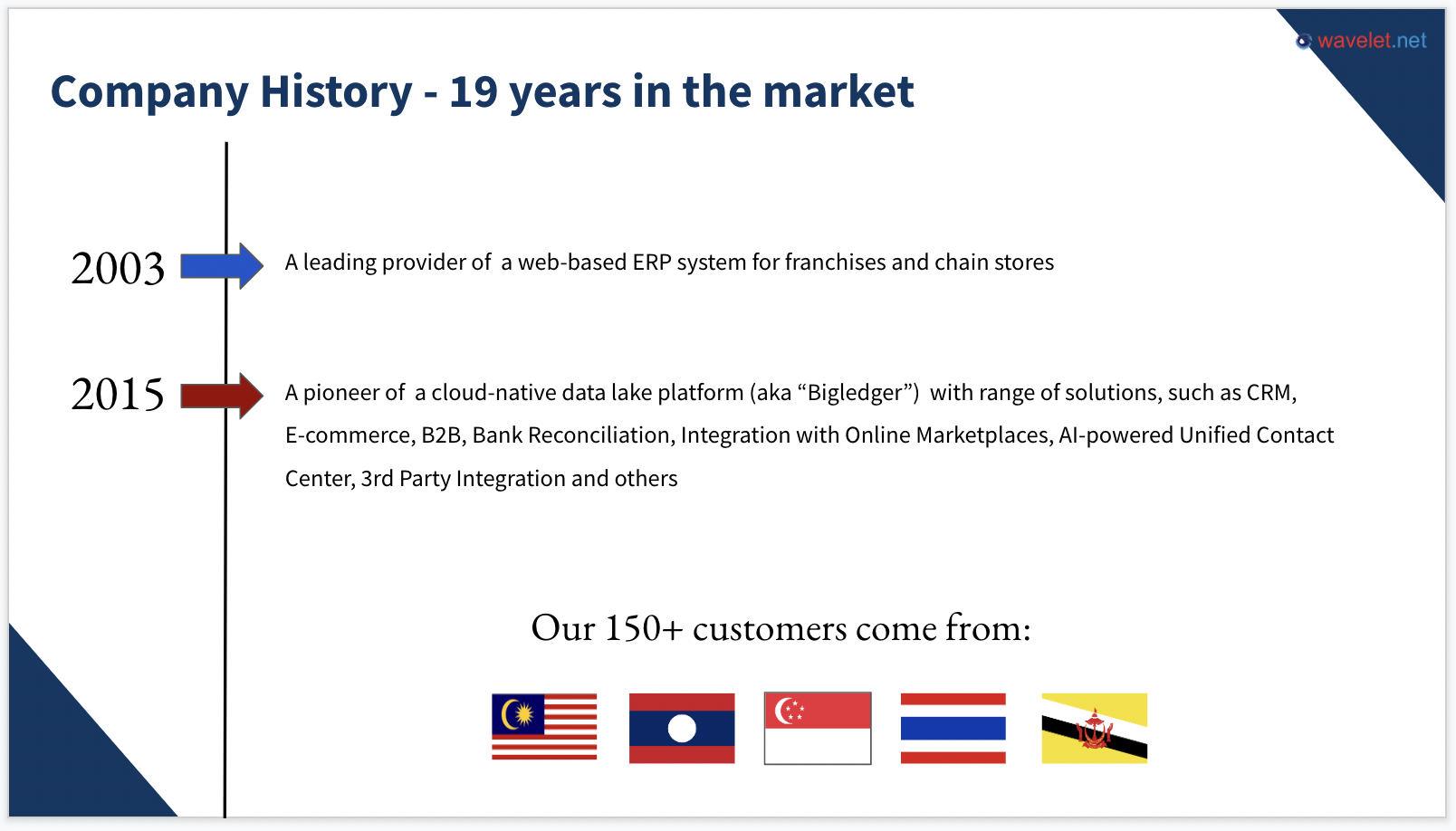 wavelet.net

Company History - 19 years in the market

2003

A leading provider of a web-based ERP system for franchises and chain stores

2015

A pioneer of a cloud-native data lake platform (aka “Bigledger”) with range of solutions, such as CRM, E-commerce, B2B, Bank Reconciliation, Integration with Online Marketplaces, AI-powered Unified Contact Center, 3rd Party Integration and others

Our 150+ customers come from: